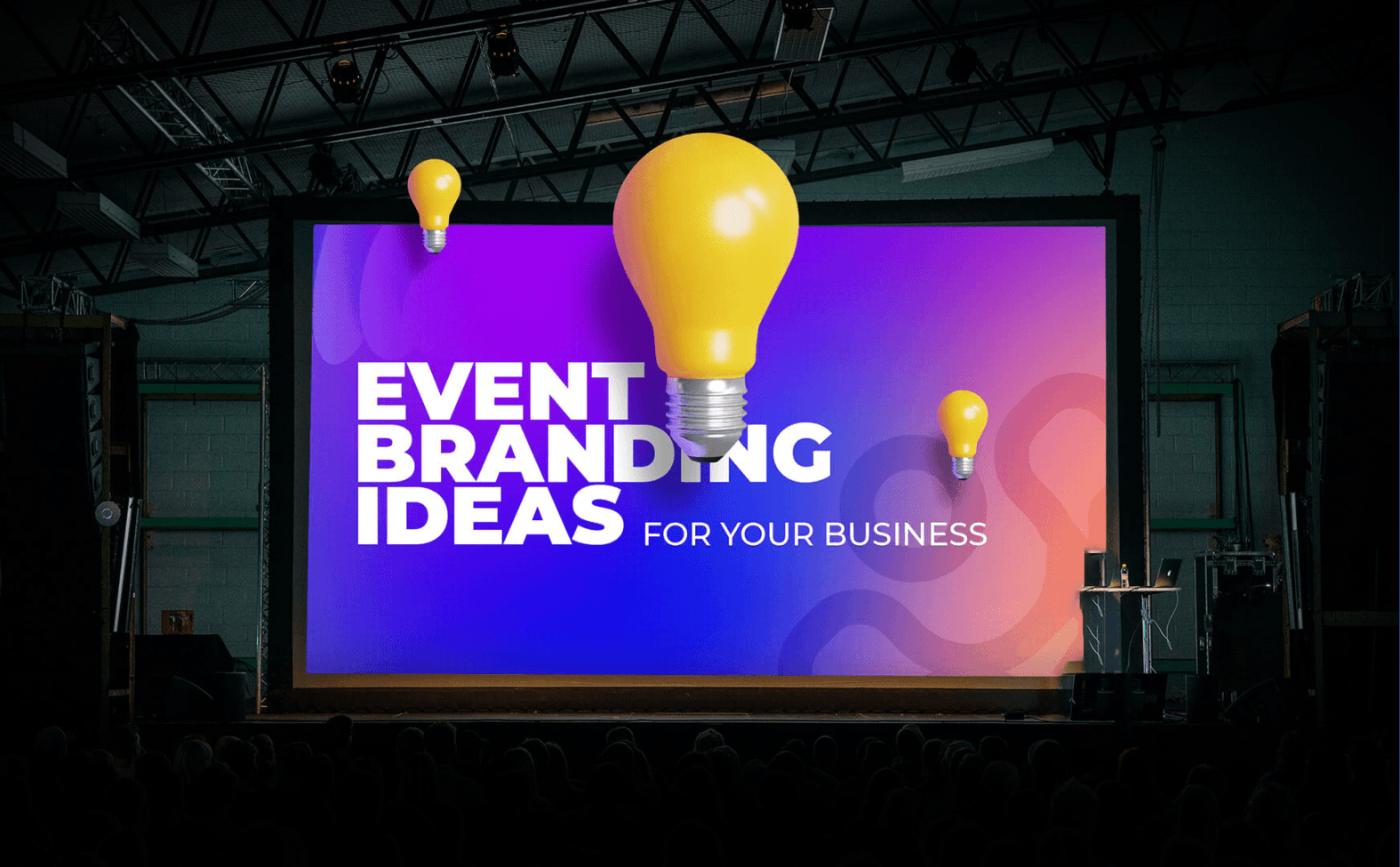 EVENT BRANDING IDEAS FOR YOUR BUSINESS